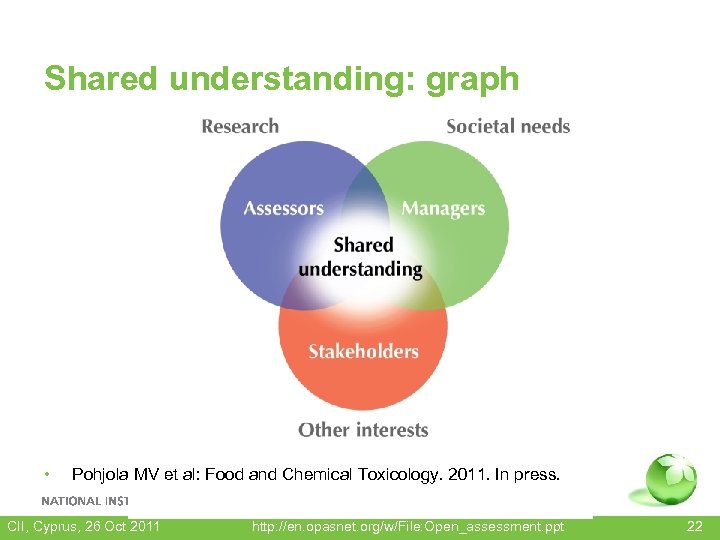 Shared understanding: graph

Research

Societal needs

Assessors

Managers

Shared understanding

Stakeholders

Other interests

• Pohjola MV et al: Food and Chemical Toxicology. 2011. In press.

NATIONAL INST

CII, Cyprus, 26 Oct 2011

http://en.opasnet.org/w/File:Open_assessment.ppt

22